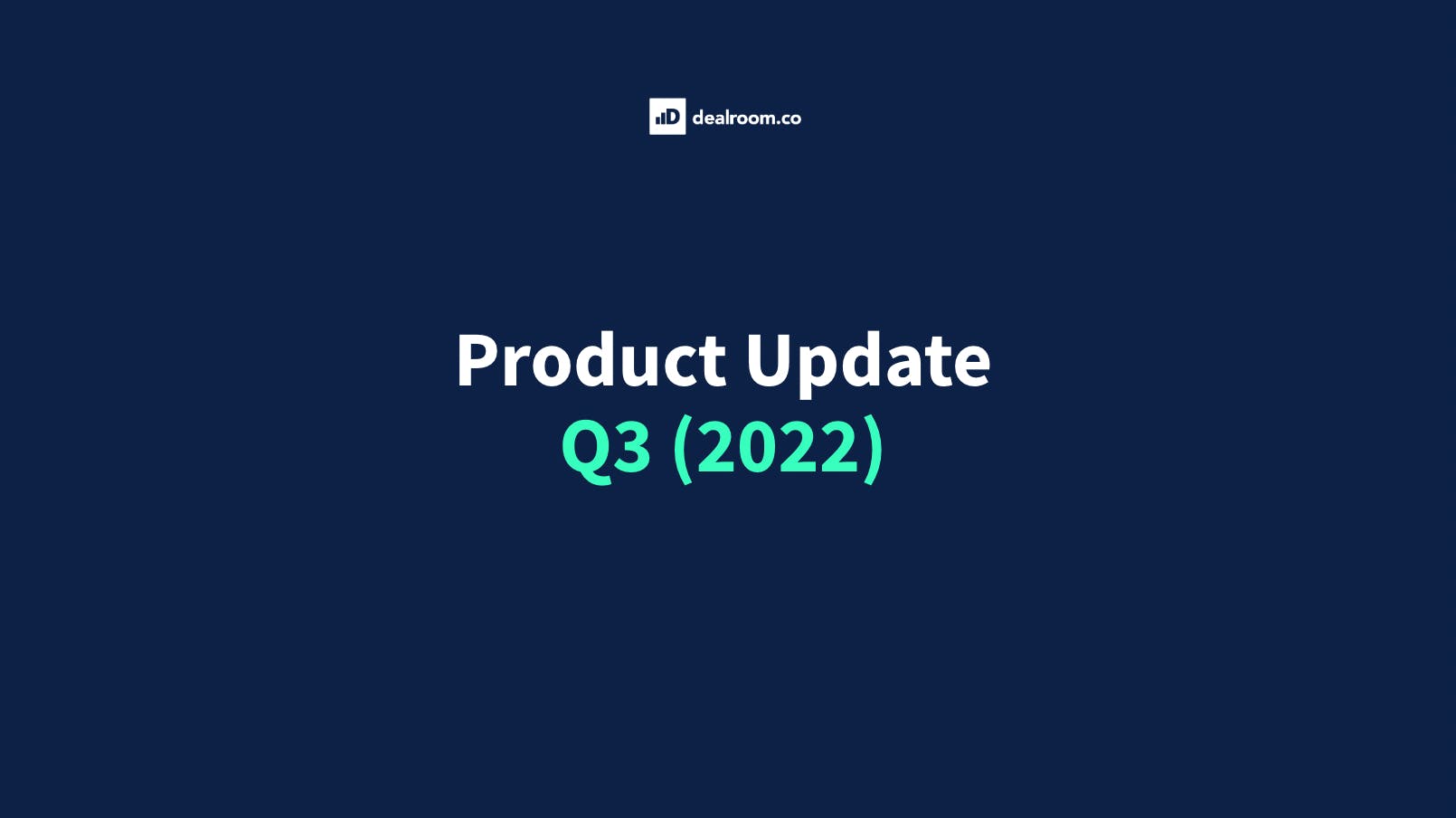 dealroom.co

Product Update
Q3 (2022)